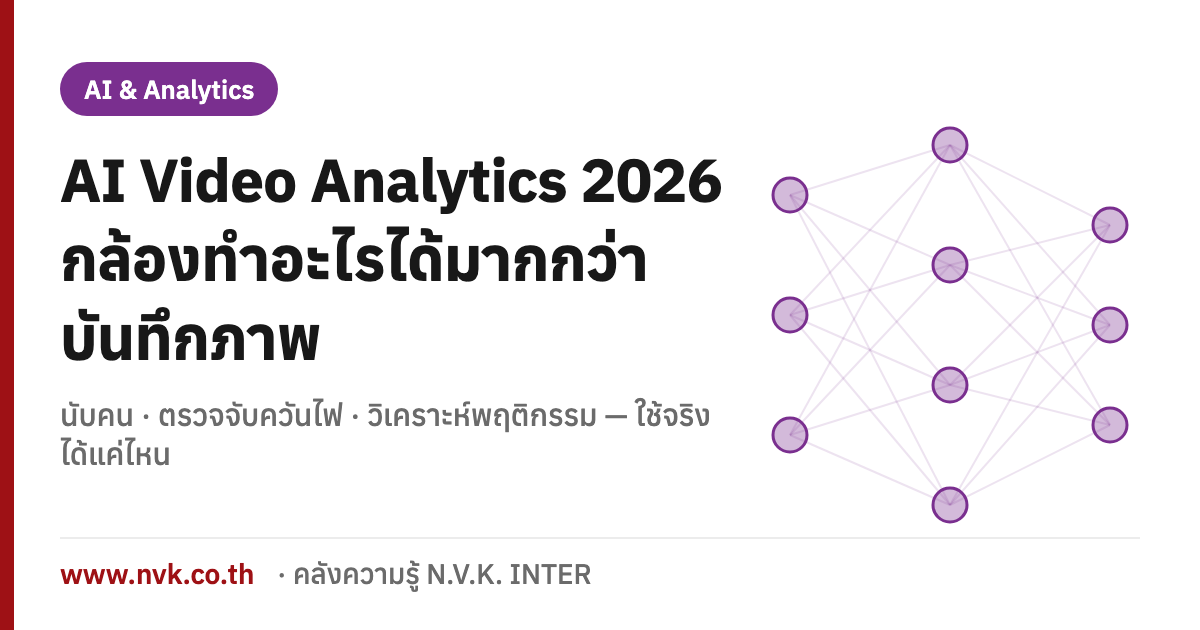 AI & Analytics

AI Video Analytics 2026 กล้องทำอะไรได้มากกว่าบันทึกภาพ

นับคน · ตรวจจับควันไฟ · วิเคราะห์พฤติกรรม — ใช้จริงได้แค่ไหน

www.nvk.co.th · คลังความรู้ N.V.K. INTER